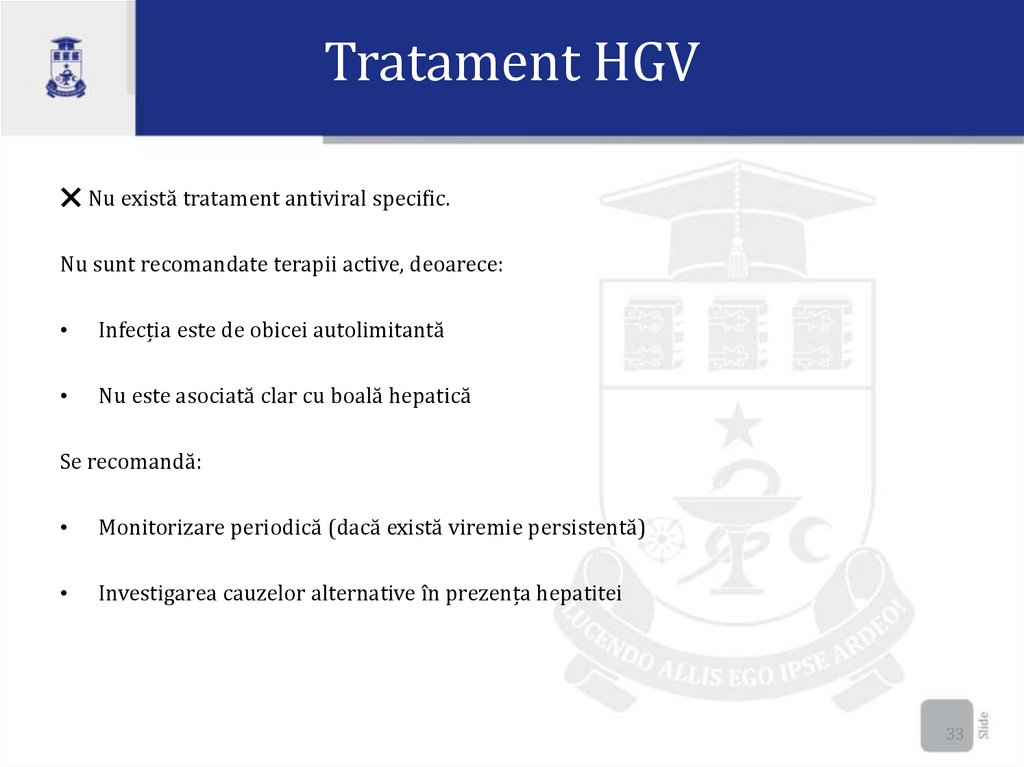 Tratament HGV

✕ Nu există tratament antiviral specific.

Nu sunt recomandate terapii active, deoarece:

• Infecția este de obicei autolimitantă

• Nu este asociată clar cu boală hepatică

Se recomandă:

• Monitorizare periodică (dacă există viremie persistentă)

• Investigarea cauzelor alternative în prezența hepatitei

LUCENDO ALLIS EGO IPSE ARDEO!

33

Slide